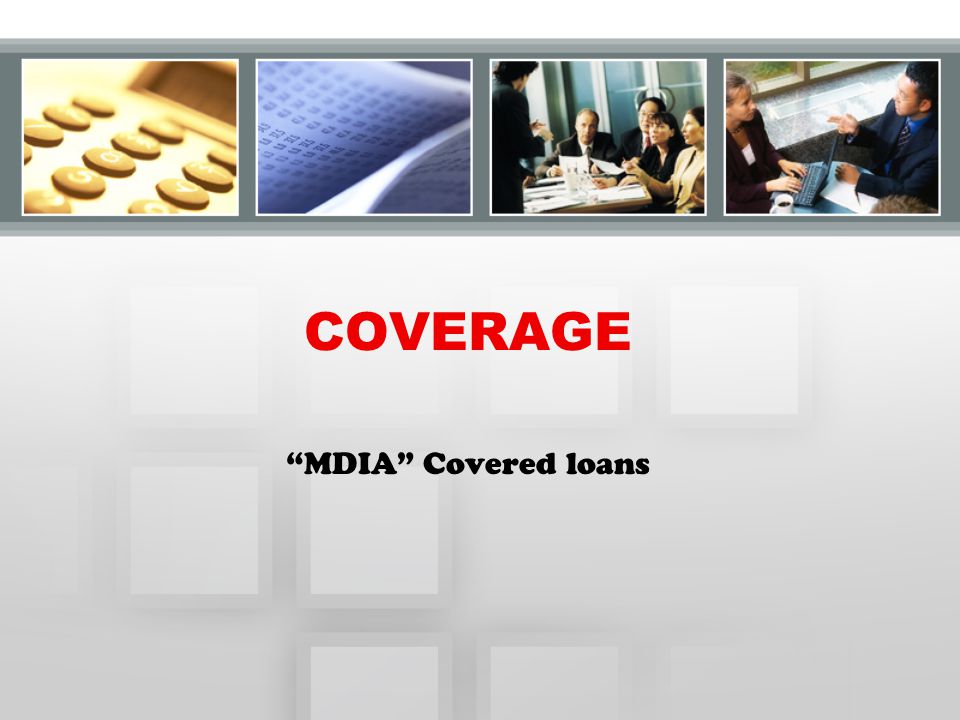 COVERAGE

“MDIA” Covered loans